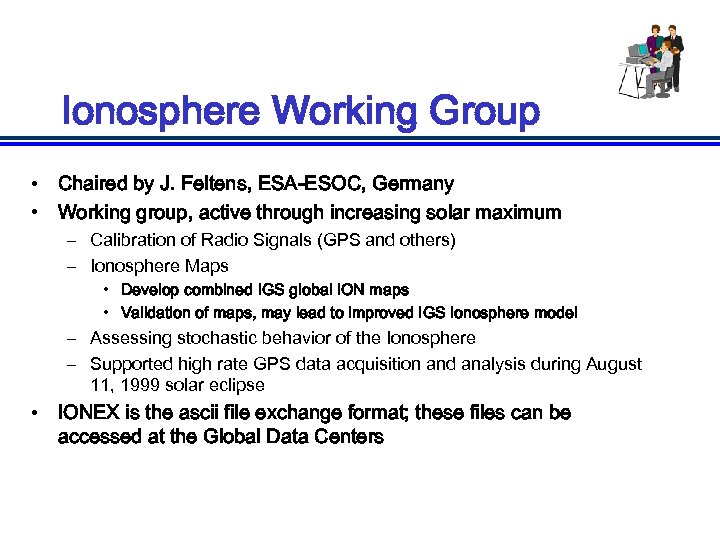 Ionosphere Working Group

• Chaired by J. Feltens, ESA-ESOC, Germany
• Working group, active through increasing solar maximum
– Calibration of Radio Signals (GPS and others)
– Ionosphere Maps
• Develop combined IGS global ION maps
• Validation of maps, may lead to improved IGS ionosphere model
– Assessing stochastic behavior of the Ionosphere
– Supported high rate GPS data acquisition and analysis during August 11, 1999 solar eclipse
• IONEX is the ascii file exchange format; these files can be accessed at the Global Data Centers